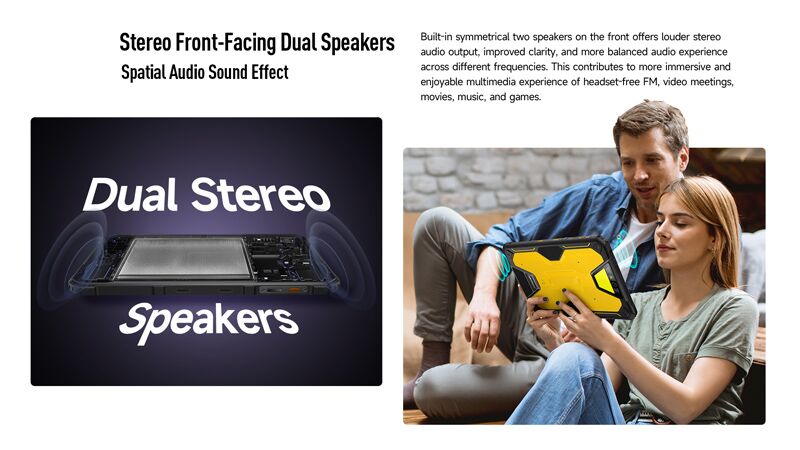 Stereo Front-Facing Dual Speakers
Spatial Audio Sound Effect

Built-in symmetrical two speakers on the front offers louder stereo audio output, improved clarity, and more balanced audio experience across different frequencies. This contributes to more immersive and enjoyable multimedia experience of headset-free FM, video meetings, movies, music, and games.

Dual Stereo
Speakers